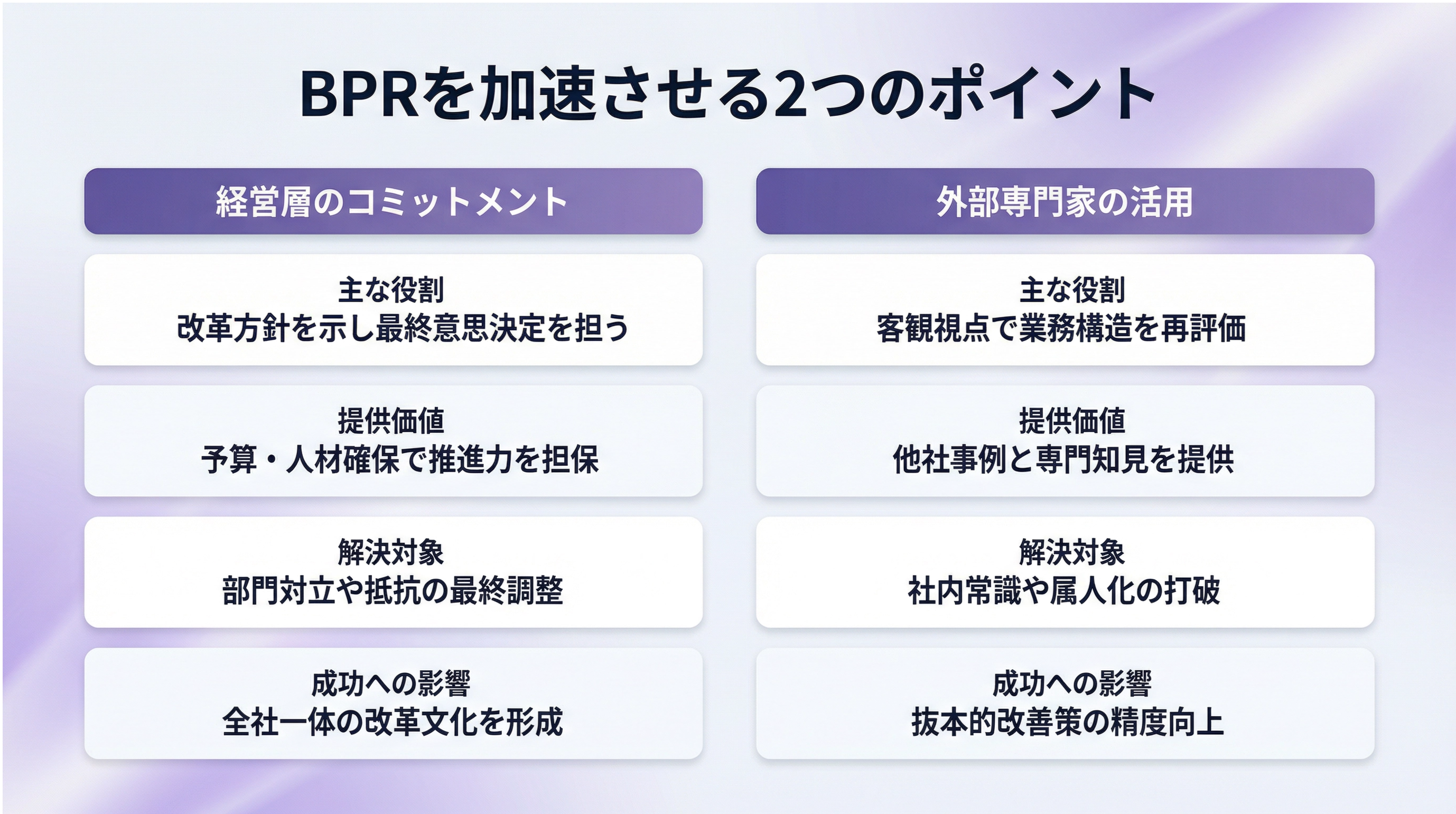 BPRを加速させる2つのポイント

経営層のコミットメント

主な役割
改革方針を示し最終意思決定を担う

提供価値
予算・人材確保で推進力を担保

解決対象
部門対立や抵抗の最終調整

成功への影響
全社一体の改革文化を形成

外部専門家の活用

主な役割
客観視点で業務構造を再評価

提供価値
他社事例と専門知見を提供

解決対象
社内常識や属人化の打破

成功への影響
抜本的改善策の精度向上